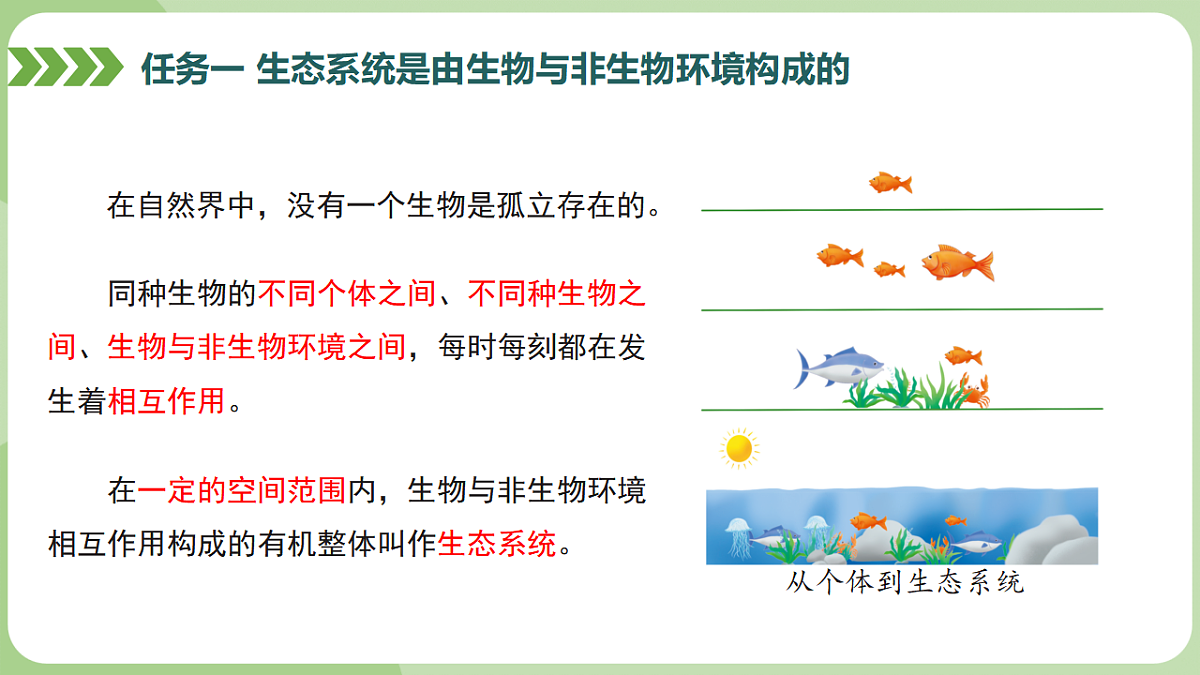 任务一 生态系统是由生物与非生物环境构成的

在自然界中，没有一个生物是孤立存在的。

同种生物的不同个体之间、不同种生物之间、生物与非生物环境之间，每时每刻都在发生着相互作用。

在一定的空间范围内，生物与非生物环境相互作用构成的有机整体叫作生态系统。

从个体到生态系统